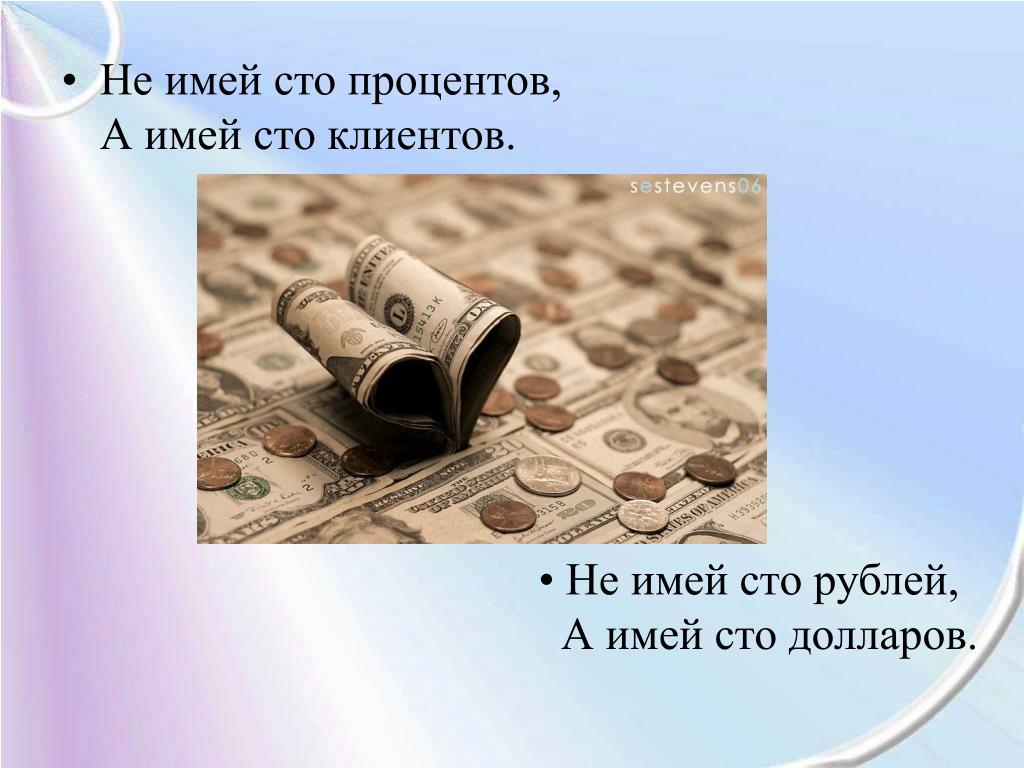 • Не имей сто процентов,
А имей сто клиентов.

sestevens06

• Не имей сто рублей,
А имей сто долларов.